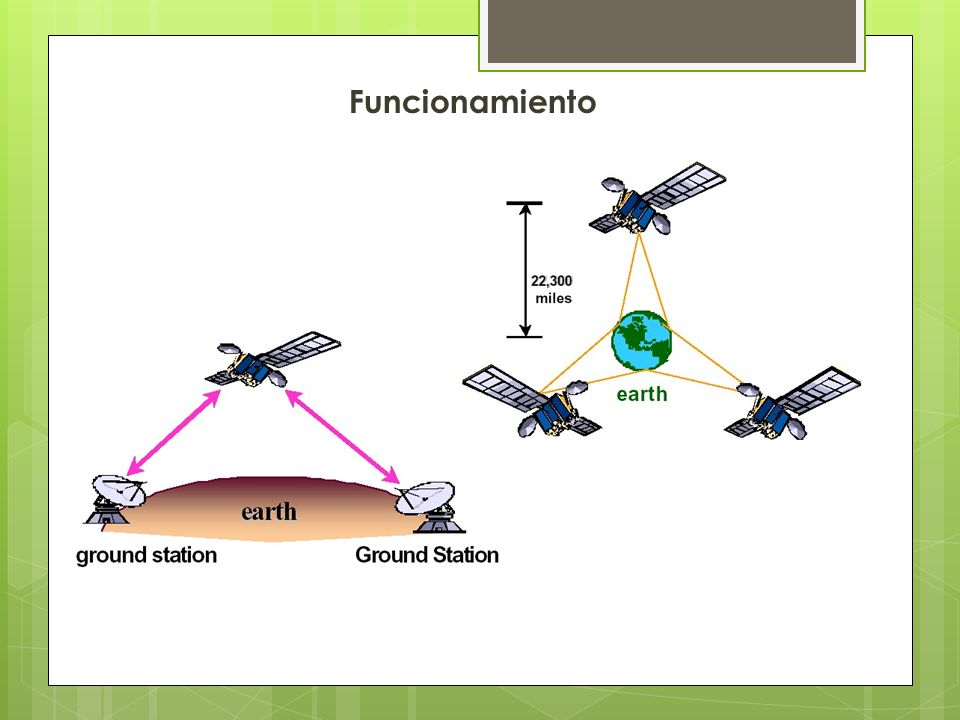 Funcionamiento

22,300 miles

earth

earth

ground station

Ground Station